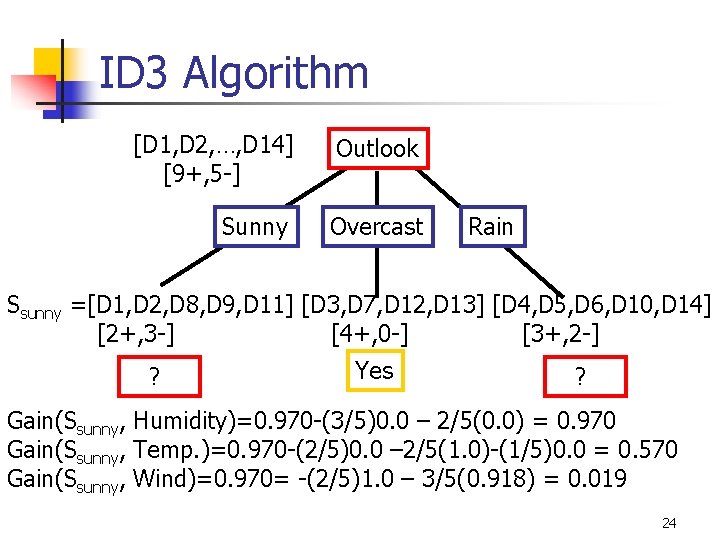 ID3 Algorithm

[D1,D2,…,D14]
[9+,5-]

Outlook

Sunny

Overcast

Rain

$S_{sunny}$ =[D1,D2,D8,D9,D11]
[2+,3-]

[D3,D7,D12,D13]
[4+,0-]

[D4,D5,D6,D10,D14]
[3+,2-]

?

Yes

?

Gain($S_{sunny}$, Humidity)=0.970-(3/5)0.0 – 2/5(0.0) = 0.970
Gain($S_{sunny}$, Temp.)=0.970-(2/5)0.0 –2/5(1.0)-(1/5)0.0 = 0.570
Gain($S_{sunny}$, Wind)=0.970= -(2/5)1.0 – 3/5(0.918) = 0.019

24